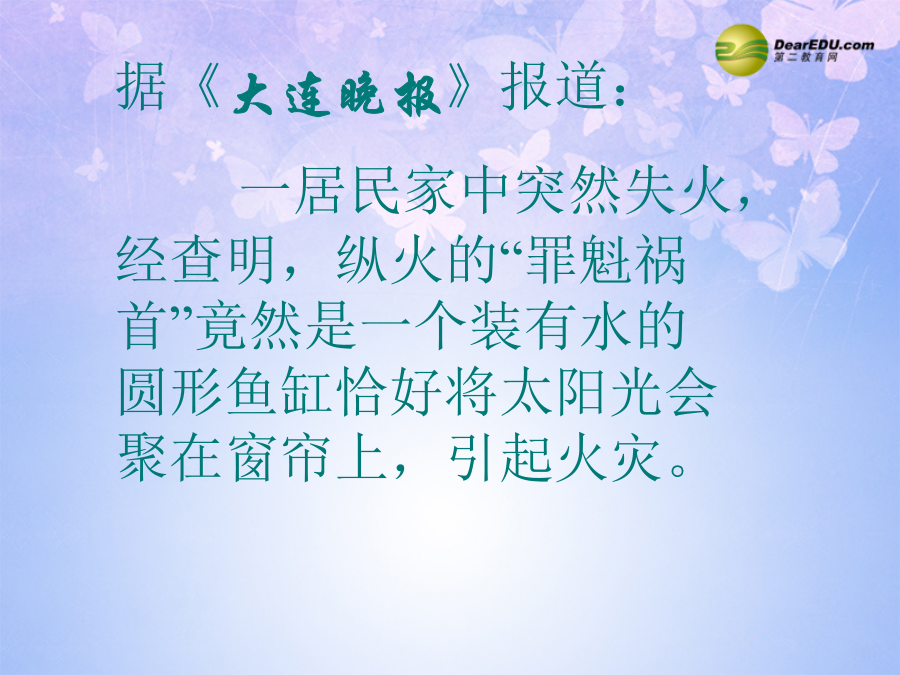 DearEDU.com
第二教育网

据《大连晚报》报道:

一居民家中突然失火,经查明,纵火的“罪魁祸首”竟然是一个装有水的圆形鱼缸恰好将太阳光会聚在窗帘上,引起火灾。